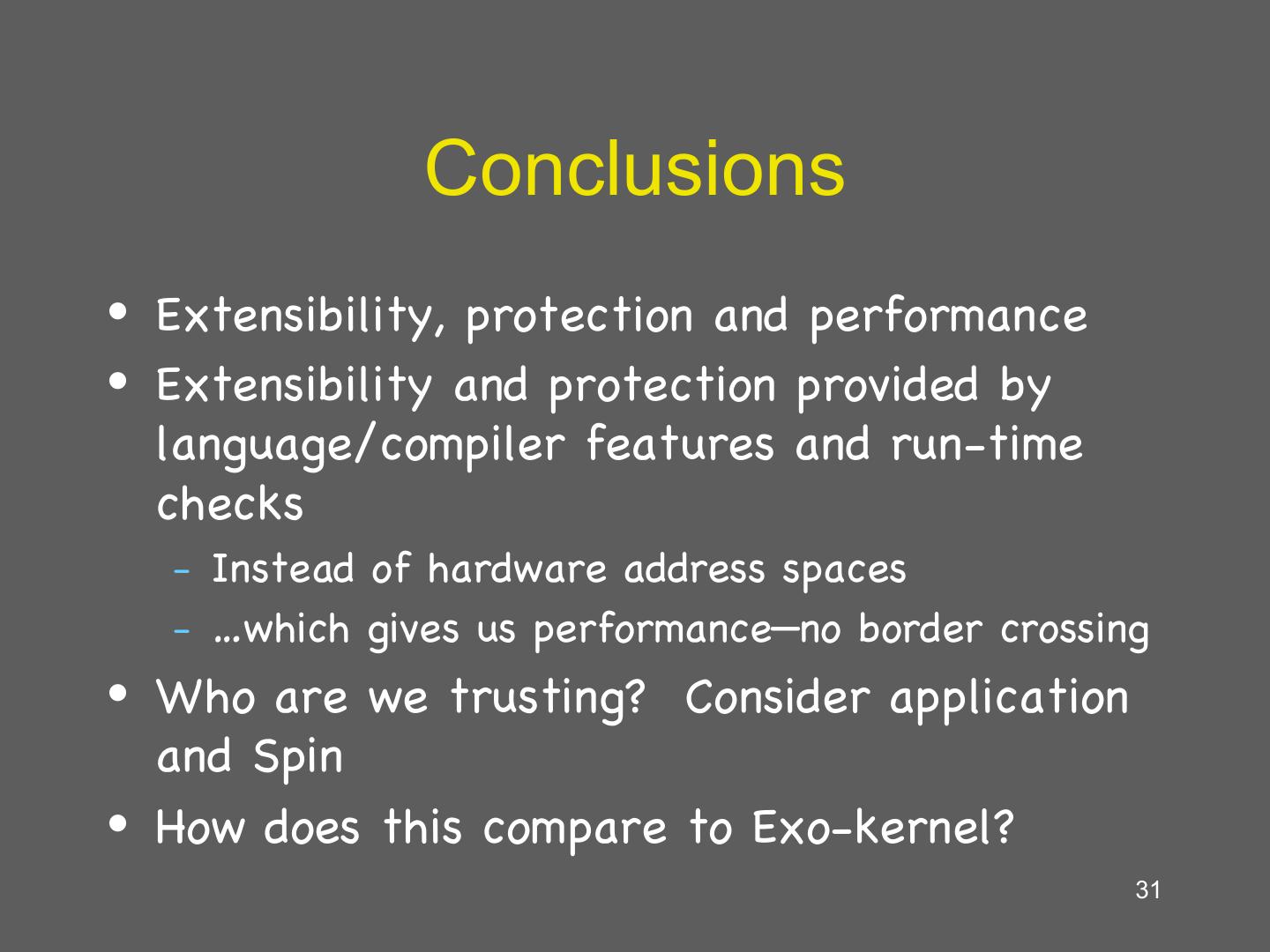 Conclusions

• Extensibility, protection and performance
• Extensibility and protection provided by language/compiler features and run-time checks
  – Instead of hardware address spaces
  – …which gives us performance—no border crossing
• Who are we trusting? Consider application and Spin
• How does this compare to Exo-kernel?

31